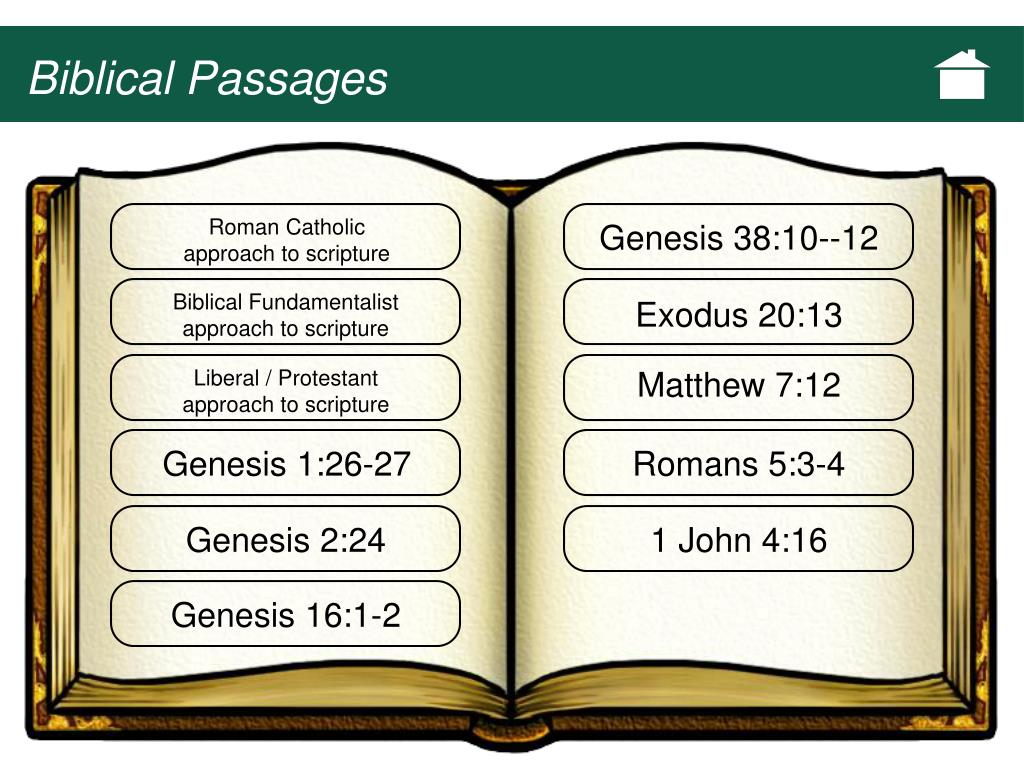 Biblical Passages

Roman Catholic approach to scripture

Biblical Fundamentalist approach to scripture

Liberal / Protestant approach to scripture

Genesis 1:26-27

Genesis 2:24

Genesis 16:1-2

Genesis 38:10--12

Exodus 20:13

Matthew 7:12

Romans 5:3-4

1 John 4:16